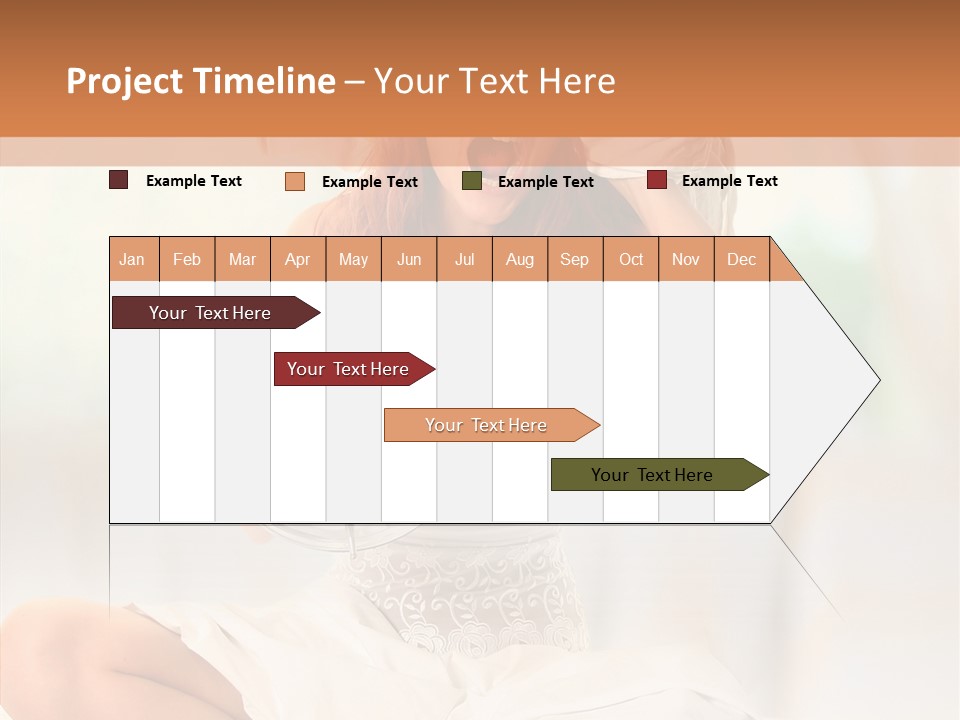 Project Timeline – Your Text Here

Example Text Example Text Example Text Example Text

| Jan | Feb | Mar | Apr | May | Jun | Jul | Aug | Sep | Oct | Nov | Dec |
|---|---|---|---|---|---|---|---|---|---|---|---|

Your Text Here

Your Text Here

Your Text Here

Your Text Here